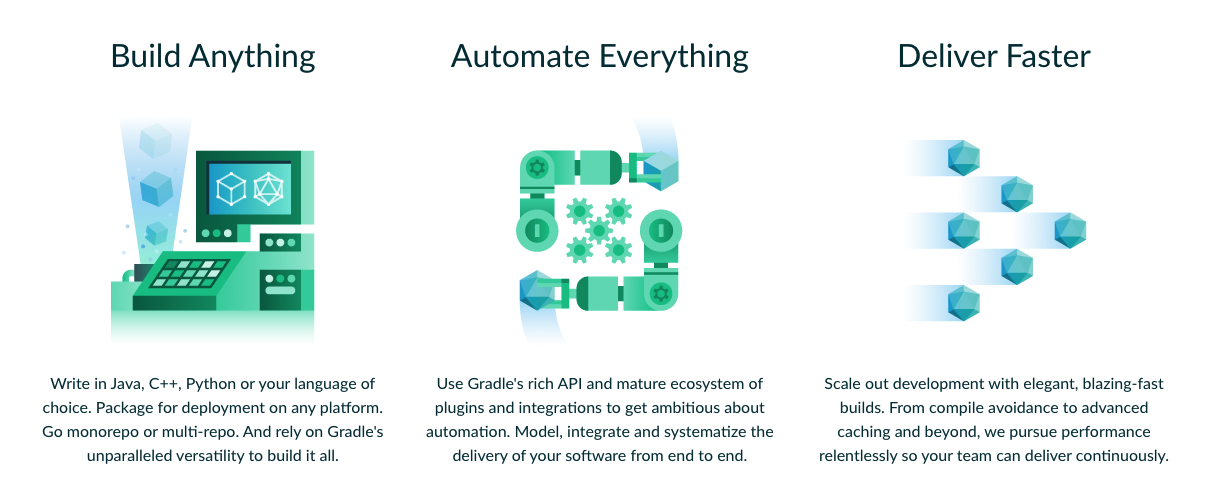 Build Anything

Write in Java, C++, Python or your language of choice. Package for deployment on any platform. Go monorepo or multi-repo. And rely on Gradle's unparalleled versatility to build it all.

Automate Everything

Use Gradle's rich API and mature ecosystem of plugins and integrations to get ambitious about automation. Model, integrate and systematize the delivery of your software from end to end.

Deliver Faster

Scale out development with elegant, blazing-fast builds. From compile avoidance to advanced caching and beyond, we pursue performance relentlessly so your team can deliver continuously.